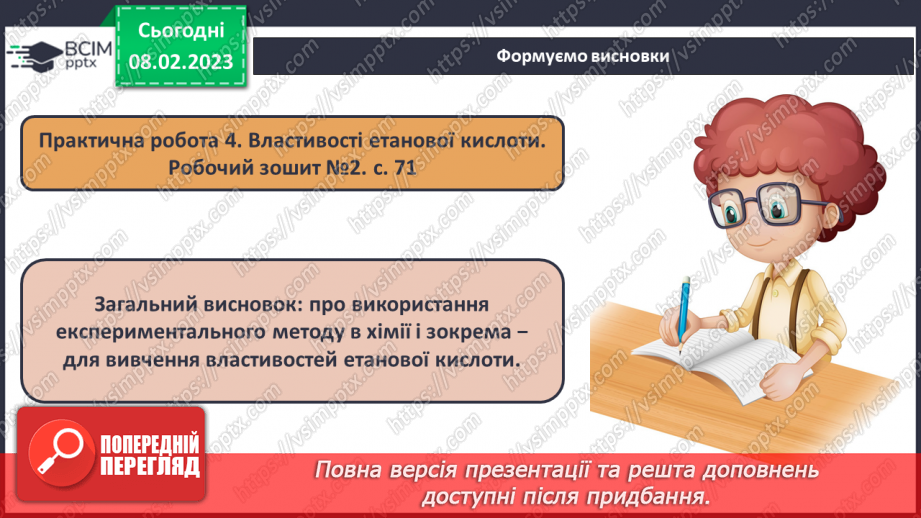 ВСІМ pptx

Сьогодні 08.02.2023

Формуємо висновки

Практична робота 4. Властивості етанової кислоти. Робочий зошит №2. с. 71

Загальний висновок: про використання експериментального методу в хімії і зокрема – для вивчення властивостей етанової кислоти.

ПОПЕРЕДНІЙ ПЕРЕГЛЯД

Повна версія презентації та решта доповнень доступні після придбання.

https://vsimpptx.com